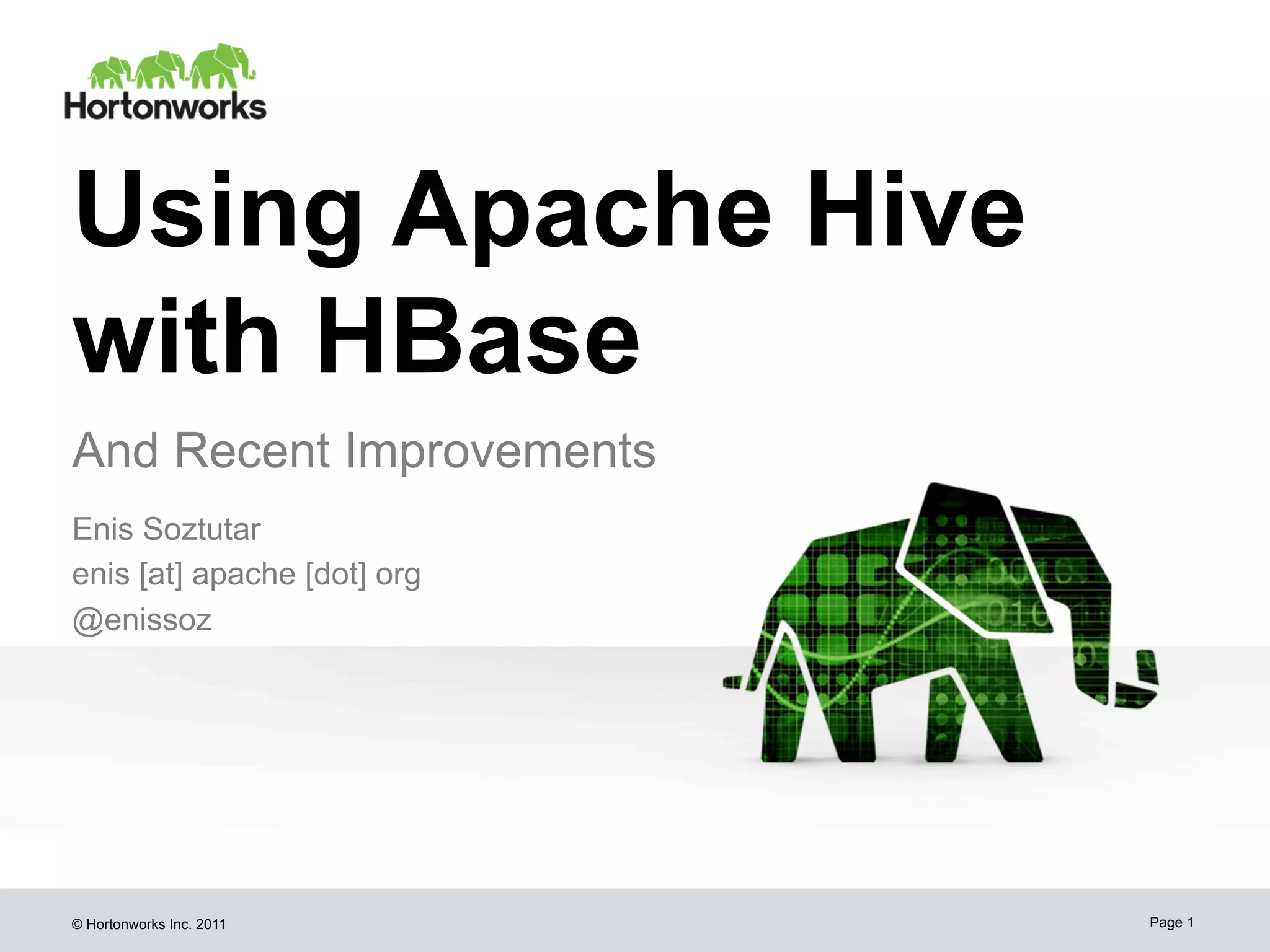 Hortonworks

Using Apache Hive with HBase

And Recent Improvements

Enis Soztutar
enis [at] apache [dot] org
@enissoz

© Hortonworks Inc. 2011

Page 1